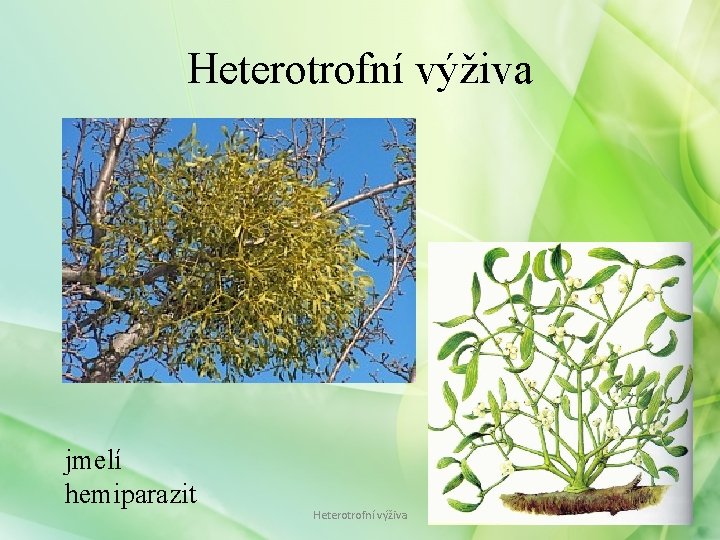 Heterotrofní výživa

jmelí
hemiparazit

Heterotrofní výživa